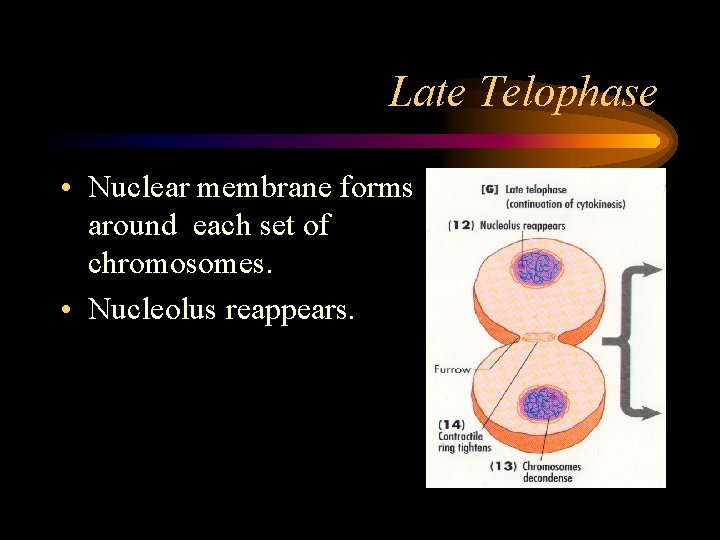 Late Telophase

• Nuclear membrane forms around each set of chromosomes.
• Nucleolus reappears.

[G] Late telophase (continuation of cytokinesis)

(12) Nucleolus reappears

Furrow

(14) Contractile ring tightens

(13) Chromosomes decondense